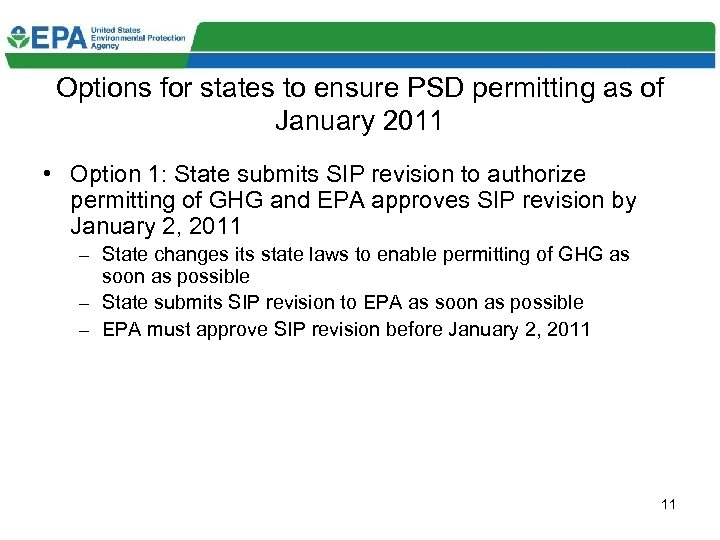 EPA United States Environmental Protection Agency

Options for states to ensure PSD permitting as of January 2011

• Option 1: State submits SIP revision to authorize permitting of GHG and EPA approves SIP revision by January 2, 2011

– State changes its state laws to enable permitting of GHG as soon as possible

– State submits SIP revision to EPA as soon as possible

– EPA must approve SIP revision before January 2, 2011

11